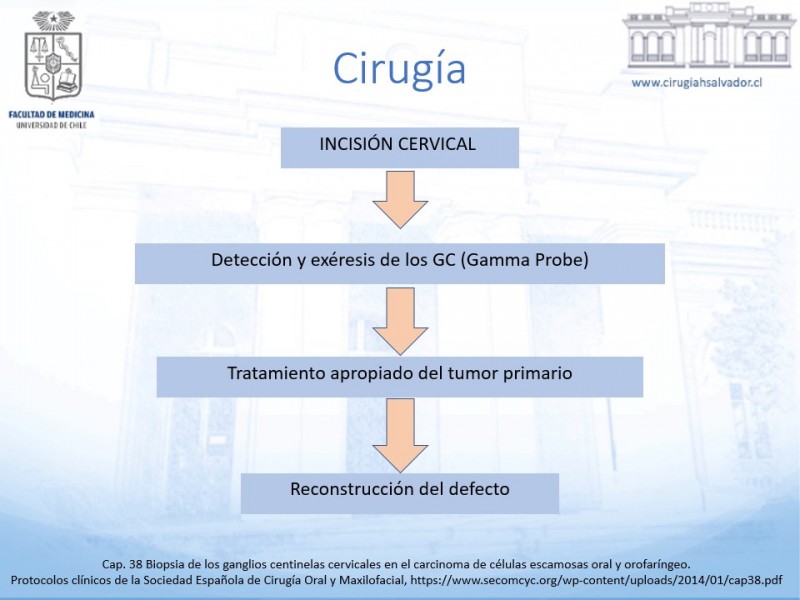 FACULTAD DE MEDICINA
UNIVERSIDAD DE CHILE

Cirugía

www.cirugiahsalvador.cl

INCISIÓN CERVICAL

Detección y exéresis de los GC (Gamma Probe)

Tratamiento apropiado del tumor primario

Reconstrucción del defecto

Cap. 38 Biopsia de los ganglios centinelas cervicales en el carcinoma de células escamosas oral y orofaríngeo. Protocolos clínicos de la Sociedad Española de Cirugía Oral y Maxilofacial, https://www.secomcyc.org/wp-content/uploads/2014/01/cap38.pdf